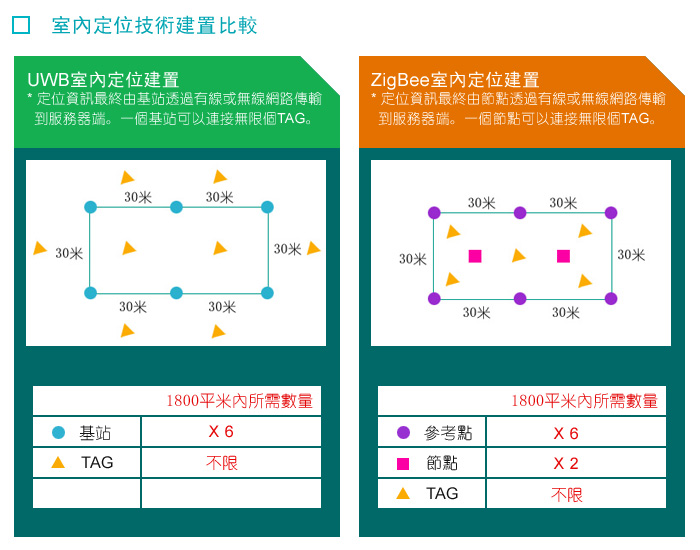 室內定位技術建置比較

UWB室內定位建置
* 定位資訊最終由基站透過有線或無線網路傳輸到服務器端。一個基站可以連接無限個TAG。

30米 30米
30米 30米
30米 30米

|  | 1800平米內所需數量 |
|---|---|
| 基站 | X 6 |
| TAG | 不限 |
|  |  |

ZigBee室內定位建置
* 定位資訊最終由節點透過有線或無線網路傳輸到服務器端。一個節點可以連接無限個TAG。

30米 30米
30米 30米
30米 30米

|  | 1800平米內所需數量 |
|---|---|
| 參考點 | X 6 |
| 節點 | X 2 |
| TAG | 不限 |